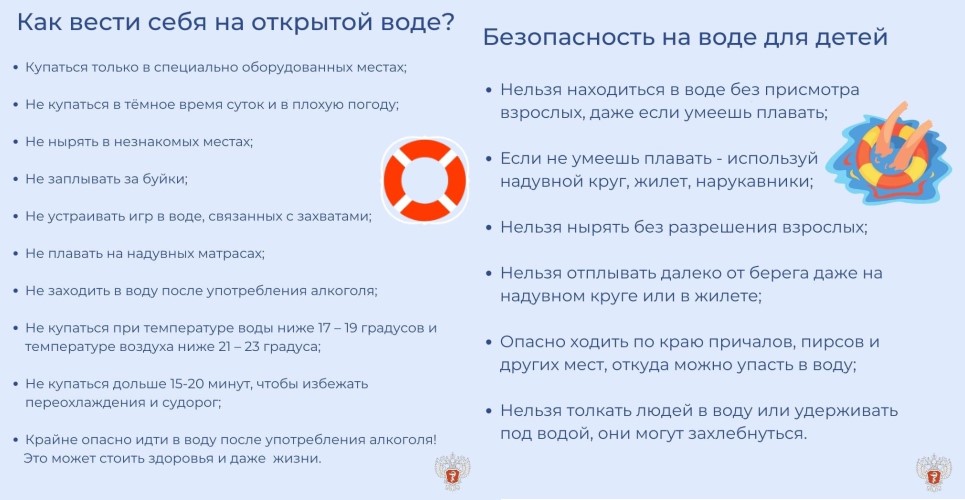 Как вести себя на открытой воде?

• Купаться только в специально оборудованных местах;

• Не купаться в тёмное время суток и в плохую погоду;

• Не нырять в незнакомых местах;

• Не заплывать за буйки;

• Не устраивать игр в воде, связанных с захватами;

• Не плавать на надувных матрасах;

• Не заходить в воду после употребления алкоголя;

• Не купаться при температуре воды ниже 17 – 19 градусов и температуре воздуха ниже 21 – 23 градуса;

• Не купаться дольше 15-20 минут, чтобы избежать переохлаждения и судорог;

• Крайне опасно идти в воду после употребления алкоголя! Это может стоить здоровья и даже жизни.

Безопасность на воде для детей

• Нельзя находиться в воде без присмотра взрослых, даже если умеешь плавать;

• Если не умеешь плавать - используй надувной круг, жилет, нарукавники;

• Нельзя нырять без разрешения взрослых;

• Нельзя отплывать далеко от берега даже на надувном круге или в жилете;

• Опасно ходить по краю причалов, пирсов и других мест, откуда можно упасть в воду;

• Нельзя толкать людей в воду или удерживать под водой, они могут захлебнуться.